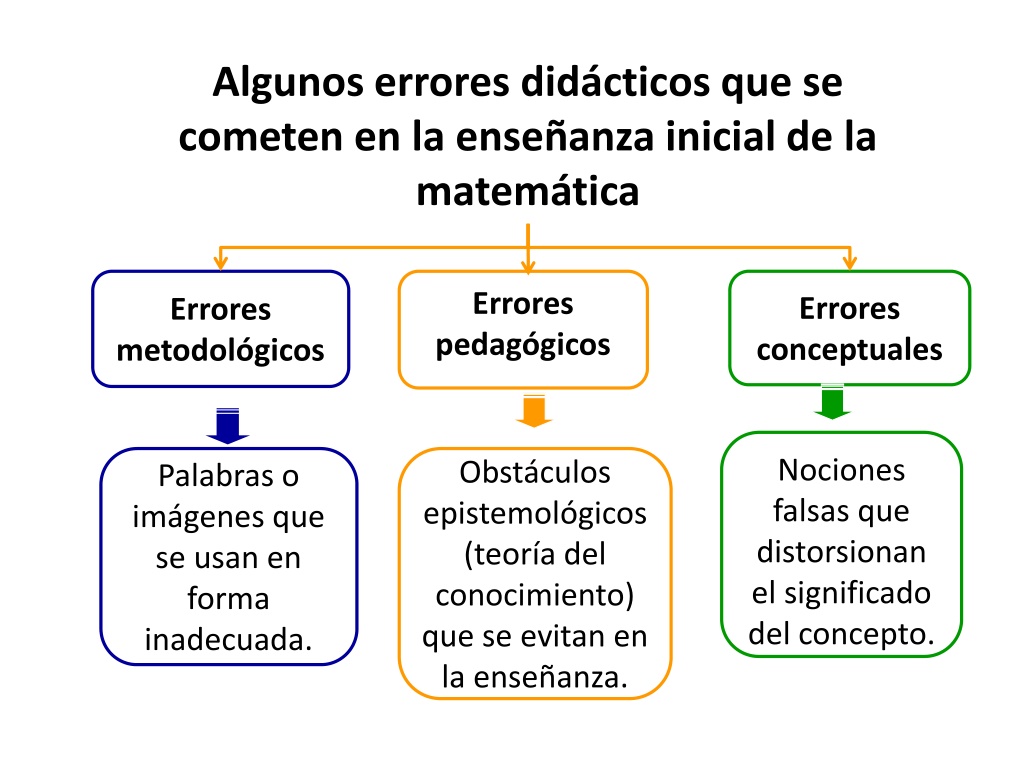 Algunos errores didácticos que se cometen en la enseñanza inicial de la matemática

Errores metodológicos

Errores pedagógicos

Errores conceptuales

Palabras o imágenes que se usan en forma inadecuada.

Obstáculos epistemológicos (teoría del conocimiento) que se evitan en la enseñanza.

Nociones falsas que distorsionan el significado del concepto.